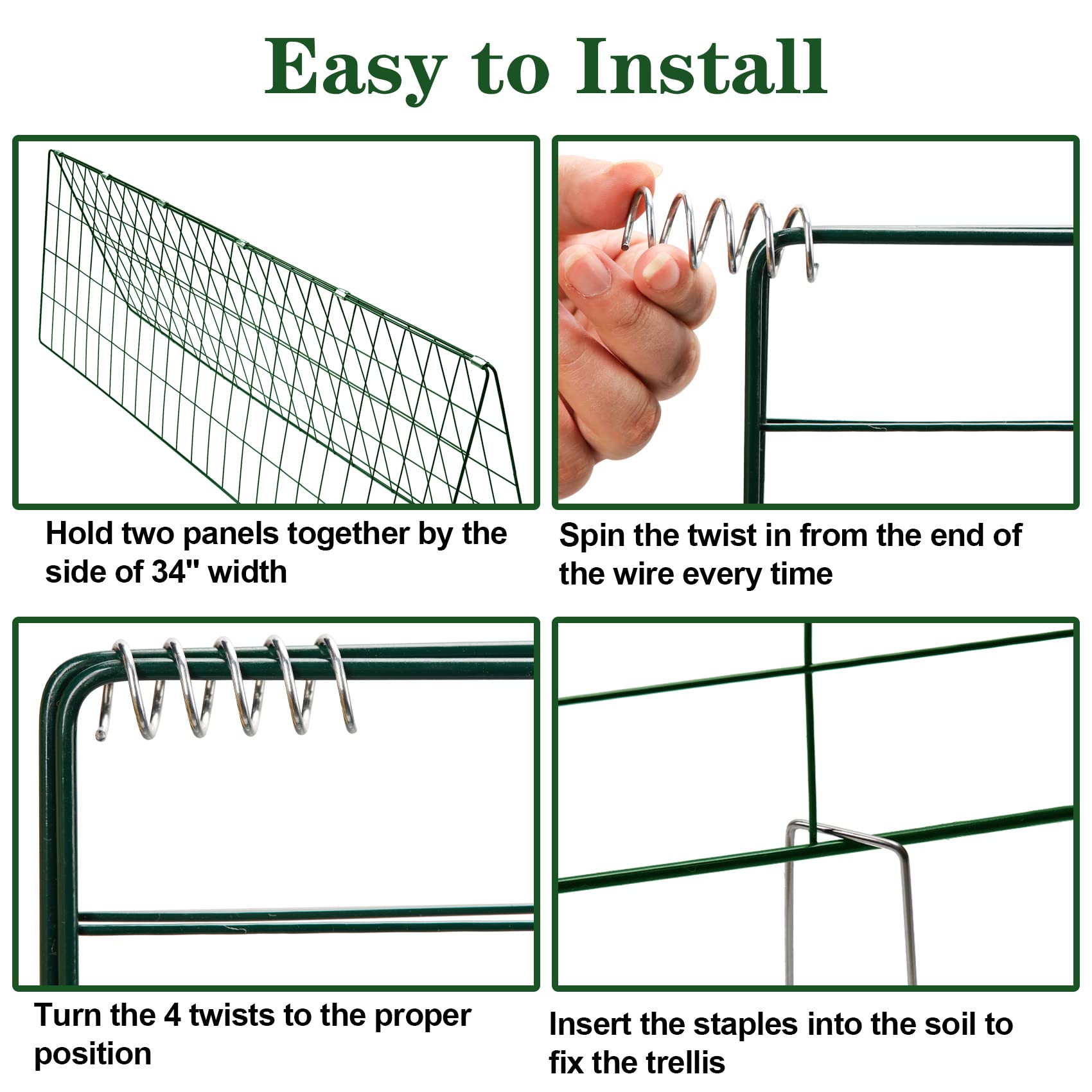 Easy to Install

Hold two panels together by the side of 34" width

Spin the twist in from the end of the wire every time

Turn the 4 twists to the proper position

Insert the staples into the soil to fix the trellis